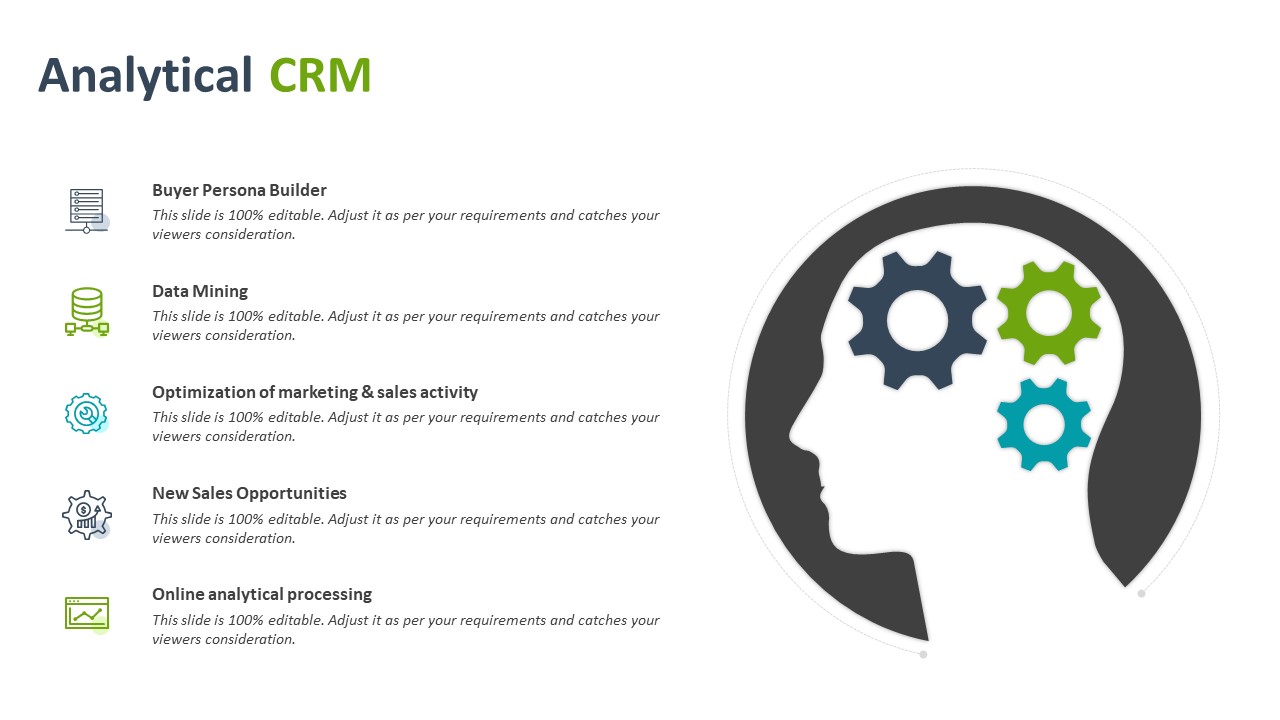 Analytical CRM

Buyer Persona Builder
This slide is 100% editable. Adjust it as per your requirements and catches your viewers consideration.

Data Mining
This slide is 100% editable. Adjust it as per your requirements and catches your viewers consideration.

Optimization of marketing & sales activity
This slide is 100% editable. Adjust it as per your requirements and catches your viewers consideration.

New Sales Opportunities
This slide is 100% editable. Adjust it as per your requirements and catches your viewers consideration.

Online analytical processing
This slide is 100% editable. Adjust it as per your requirements and catches your viewers consideration.